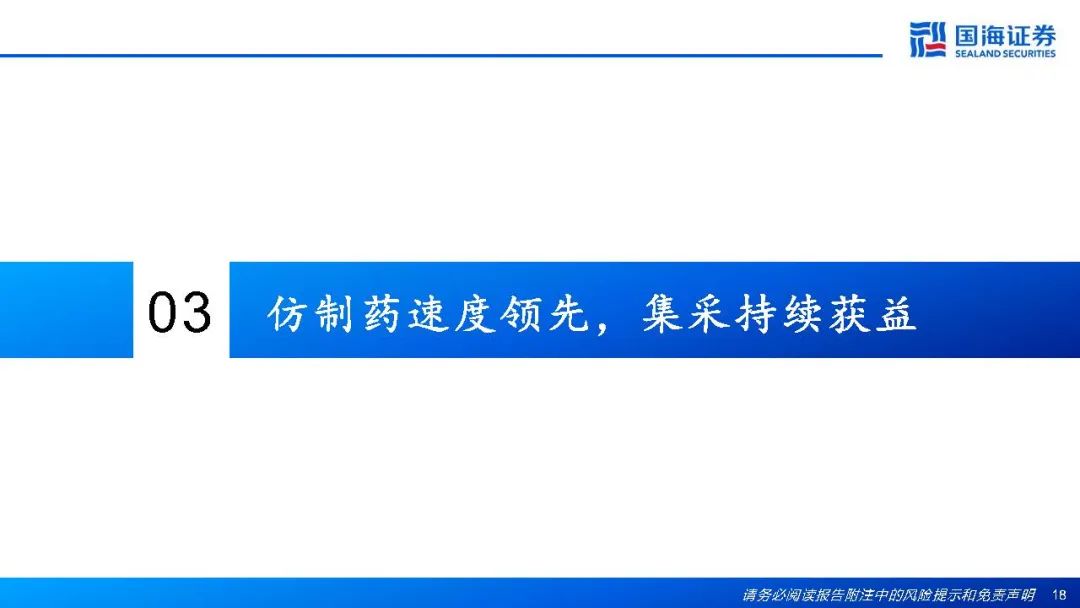 国海证券
SEALAND SECURITIES

03

仿制药速度领先，集采持续获益

请务必阅读报告附注中的风险提示和免责声明 18